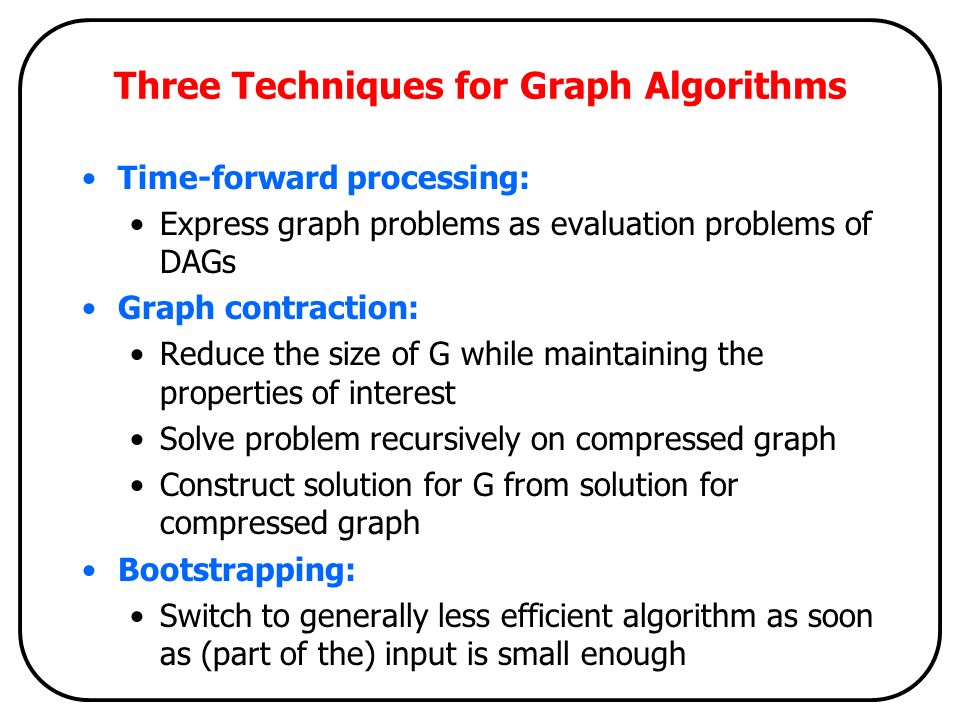 Three Techniques for Graph Algorithms

• Time-forward processing:
  • Express graph problems as evaluation problems of DAGs
• Graph contraction:
  • Reduce the size of G while maintaining the properties of interest
  • Solve problem recursively on compressed graph
  • Construct solution for G from solution for compressed graph
• Bootstrapping:
  • Switch to generally less efficient algorithm as soon as (part of the) input is small enough